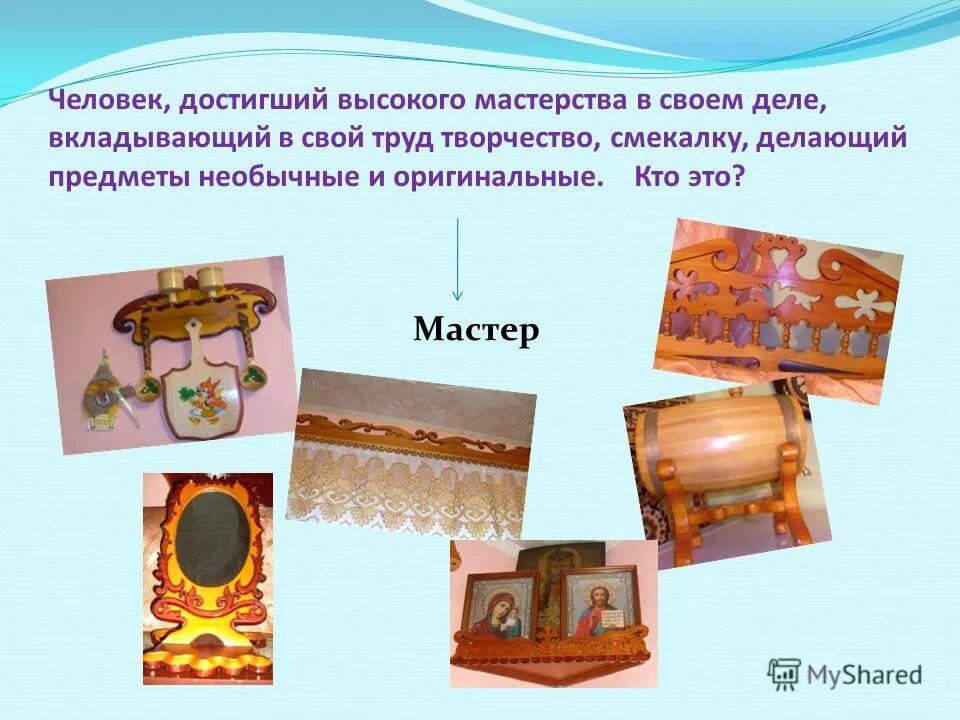 Человек, достигший высокого мастерства в своем деле, вкладывающий в свой труд творчество, смекалку, делающий предметы необычные и оригинальные. Кто это?

Мастер

MyShared